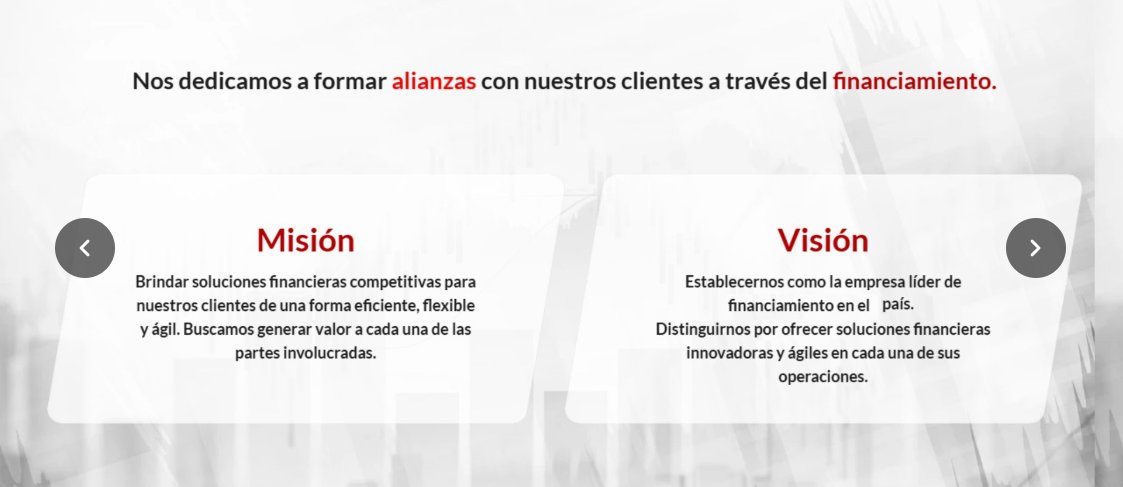 Nos dedicamos a formar alianzas con nuestros clientes a través del financiamiento.

Misión

Brindar soluciones financieras competitivas para nuestros clientes de una forma eficiente, flexible y ágil. Buscamos generar valor a cada una de las partes involucradas.

Visión

Establecernos como la empresa líder de financiamiento en el país.
Distinguirnos por ofrecer soluciones financieras innovadoras y ágiles en cada una de sus operaciones.